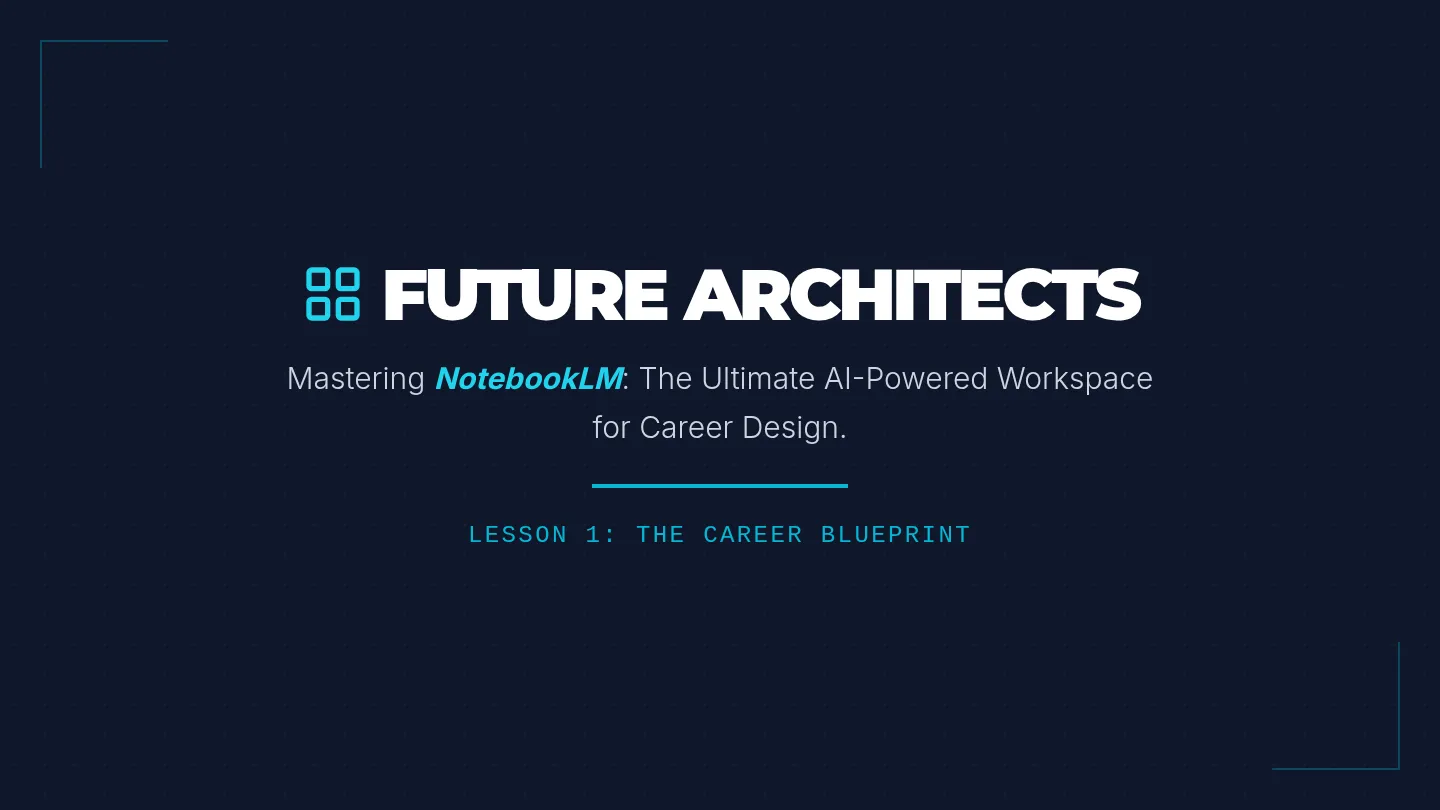 FUTURE ARCHITECTS

Mastering NotebookLM: The Ultimate AI-Powered Workspace for Career Design.

LESSON 1: THE CAREER BLUEPRINT